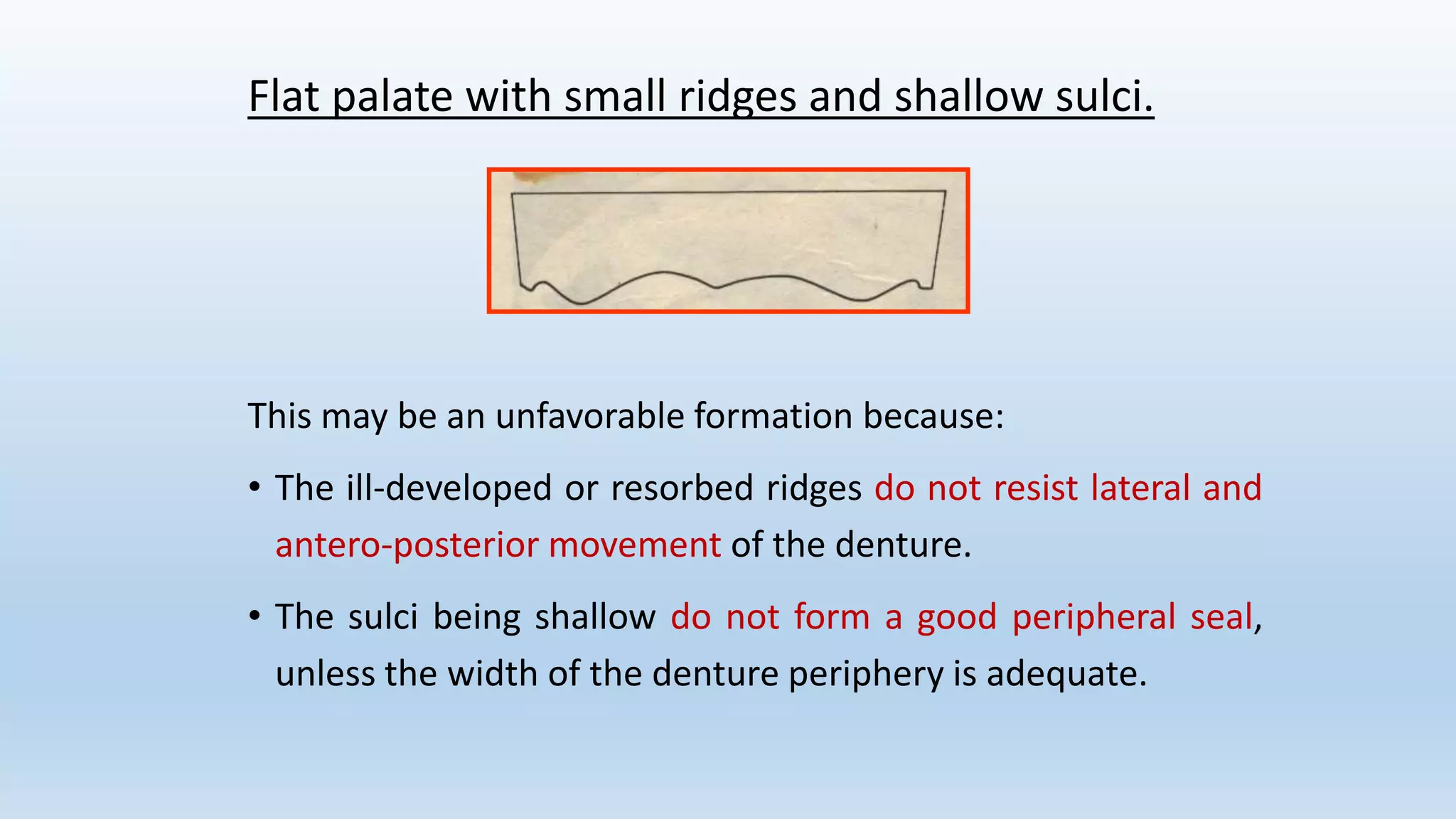 Flat palate with small ridges and shallow sulci.

This may be an unfavorable formation because:

• The ill-developed or resorbed ridges do not resist lateral and antero-posterior movement of the denture.

• The sulci being shallow do not form a good peripheral seal, unless the width of the denture periphery is adequate.